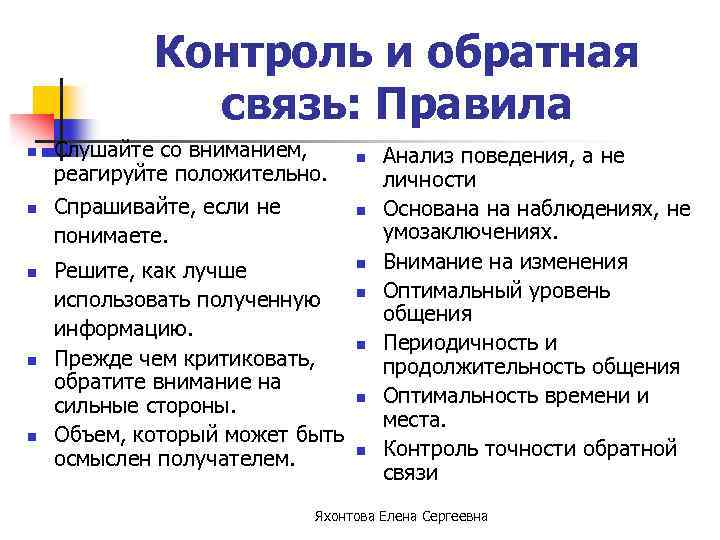 Контроль и обратная связь: Правила

- Слушайте со вниманием, реагируйте положительно.
- Спрашивайте, если не понимаете.
- Решите, как лучше использовать полученную информацию.
- Прежде чем критиковать, обратите внимание на сильные стороны.
- Объем, который может быть осмыслен получателем.

- Анализ поведения, а не личности
- Основана на наблюдениях, не умозаключениях.
- Внимание на изменения
- Оптимальный уровень общения
- Периодичность и продолжительность общения
- Оптимальность времени и места.
- Контроль точности обратной связи

Яхонтова Елена Сергеевна